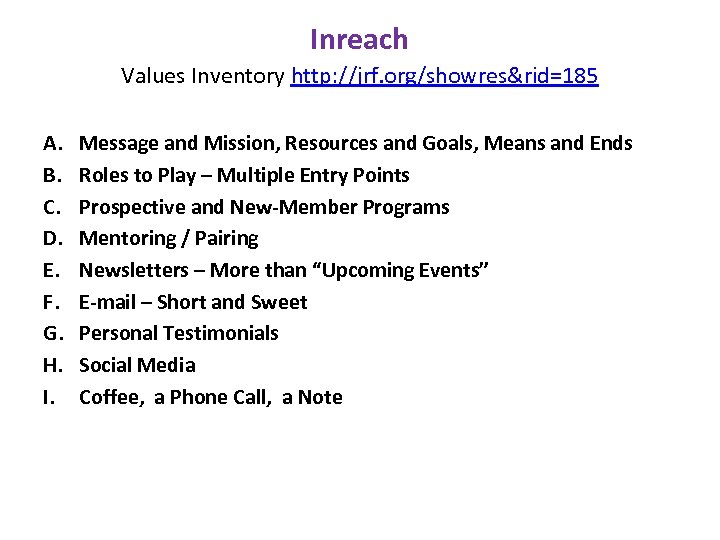 Inreach

Values Inventory http://jrf.org/showres&rid=185

A. Message and Mission, Resources and Goals, Means and Ends
B. Roles to Play – Multiple Entry Points
C. Prospective and New-Member Programs
D. Mentoring / Pairing
E. Newsletters – More than “Upcoming Events”
F. E-mail – Short and Sweet
G. Personal Testimonials
H. Social Media
I. Coffee, a Phone Call, a Note